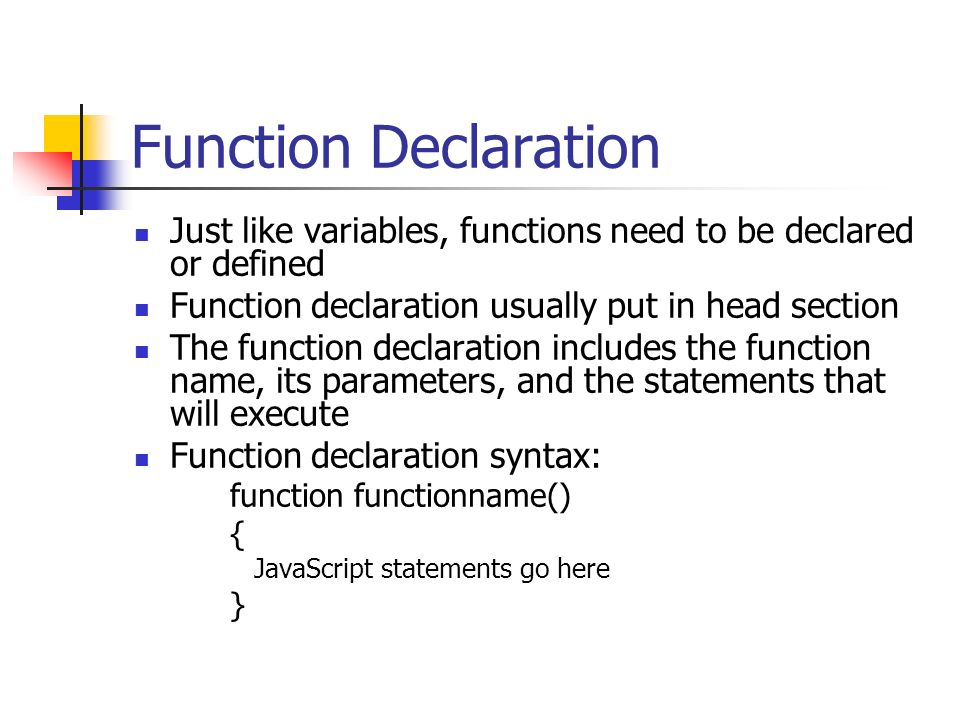 Function Declaration

- Just like variables, functions need to be declared or defined
- Function declaration usually put in head section
- The function declaration includes the function name, its parameters, and the statements that will execute
- Function declaration syntax:

function functionname()
{
JavaScript statements go here
}